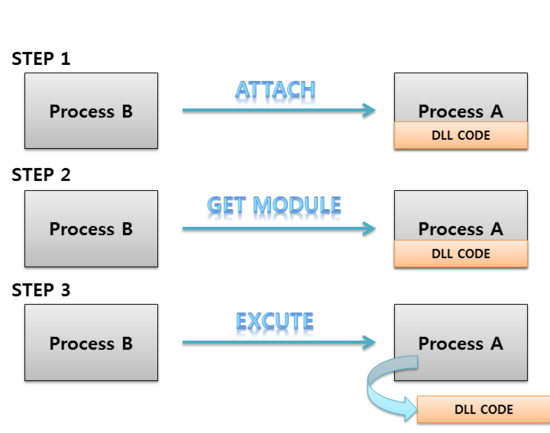 STEP 1

Process B

ATTACH

Process A

DLL CODE

STEP 2

Process B

GET MODULE

Process A

DLL CODE

STEP 3

Process B

EXCUTE

Process A

DLL CODE